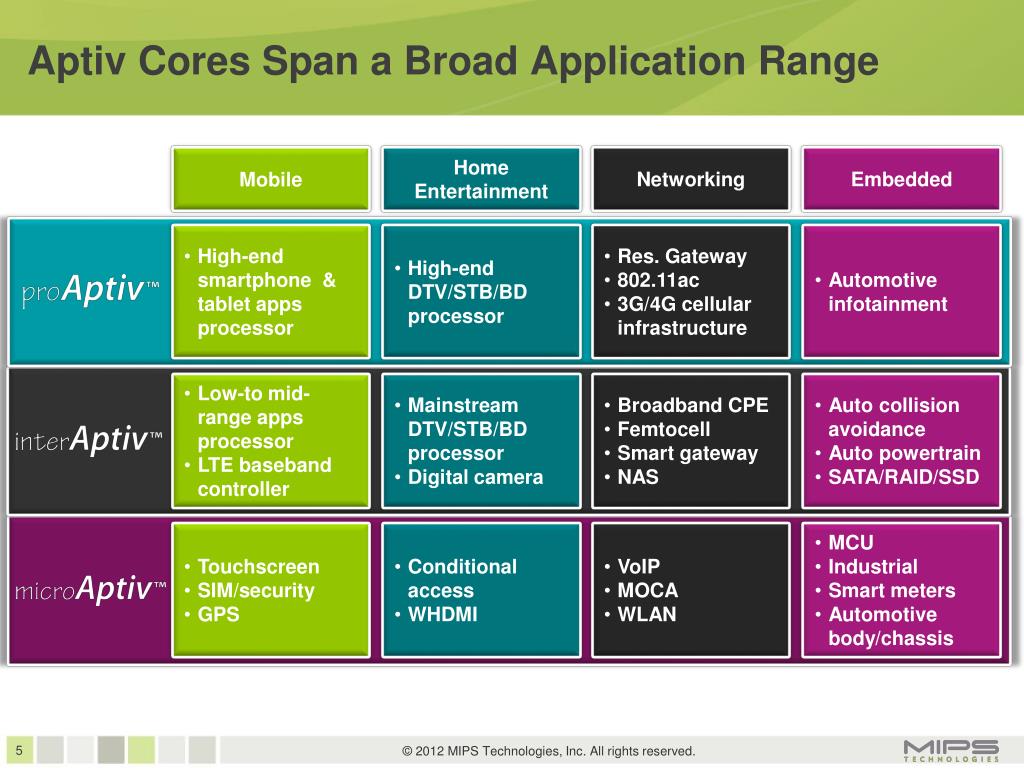 Aptiv Cores Span a Broad Application Range

| | Mobile | Home Entertainment | Networking | Embedded |
|---|---|---|---|---|
| proAptiv™ | • High-end smartphone & tablet apps processor | • High-end DTV/STB/BD processor | • Res. Gateway • 802.11ac • 3G/4G cellular infrastructure | • Automotive infotainment |
| interAptiv™ | • Low-to mid-range apps processor • LTE baseband controller | • Mainstream DTV/STB/BD processor • Digital camera | • Broadband CPE • Femtocell • Smart gateway • NAS | • Auto collision avoidance • Auto powertrain • SATA/RAID/SSD |
| microAptiv™ | • Touchscreen • SIM/security • GPS | • Conditional access • WHDMI | • VoIP • MOCA • WLAN | • MCU • Industrial • Smart meters • Automotive body/chassis |

5

© 2012 MIPS Technologies, Inc. All rights reserved.

MIPS TECHNOLOGIES